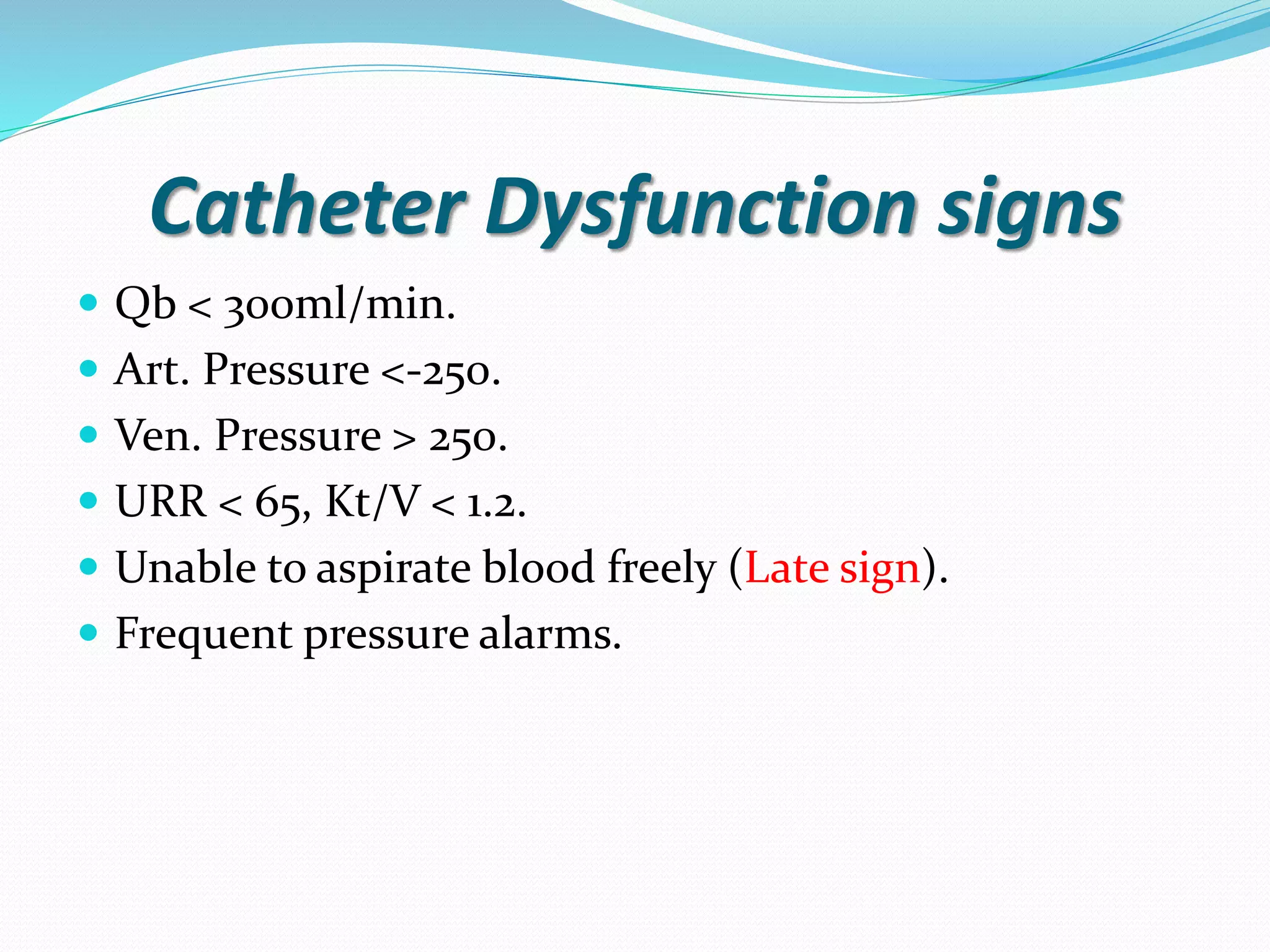 Catheter Dysfunction signs

- Qb < 300ml/min.
- Art. Pressure <-250.
- Ven. Pressure > 250.
- URR < 65, Kt/V < 1.2.
- Unable to aspirate blood freely (Late sign).
- Frequent pressure alarms.